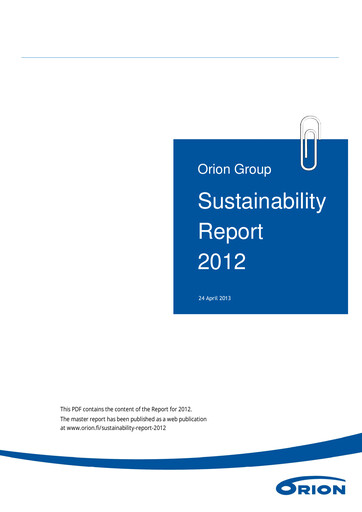 Orion Group

Sustainability Report 2012

24 April 2013

This PDF contains the content of the Report for 2012. The master report has been published as a web publication at www.orion.fi/sustainability-report-2012

ORION